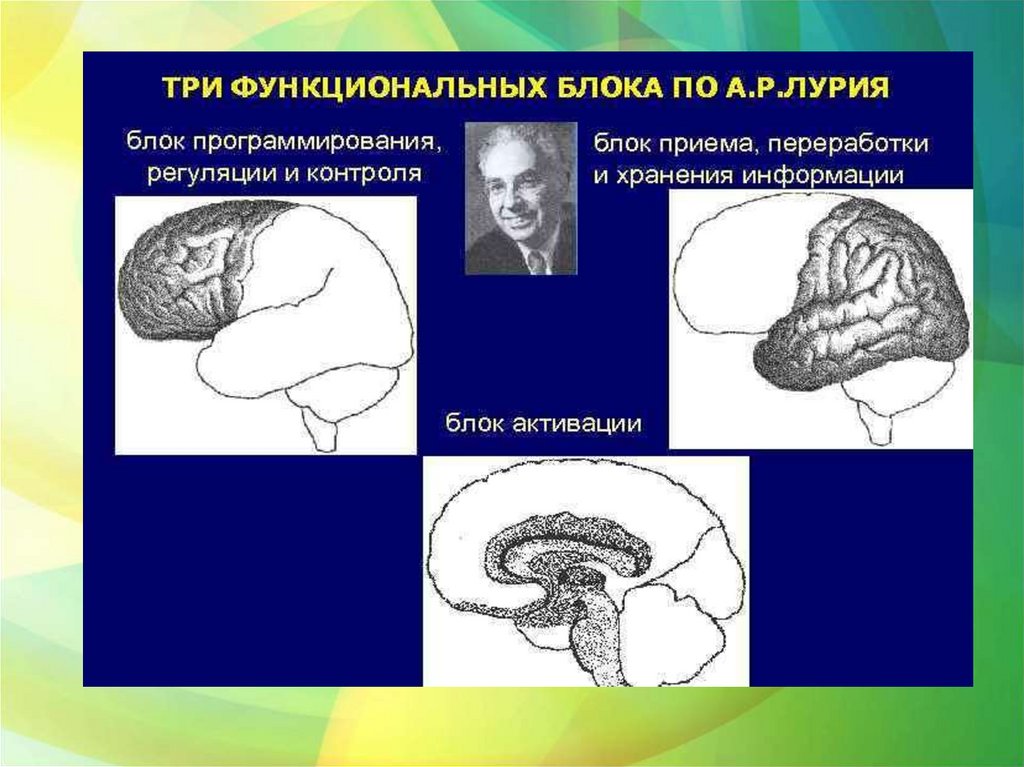 ТРИ ФУНКЦИОНАЛЬНЫХ БЛОКА ПО А.Р.ЛУРИЯ

блок программирования, регуляции и контроля

блок приема, переработки и хранения информации

блок активации